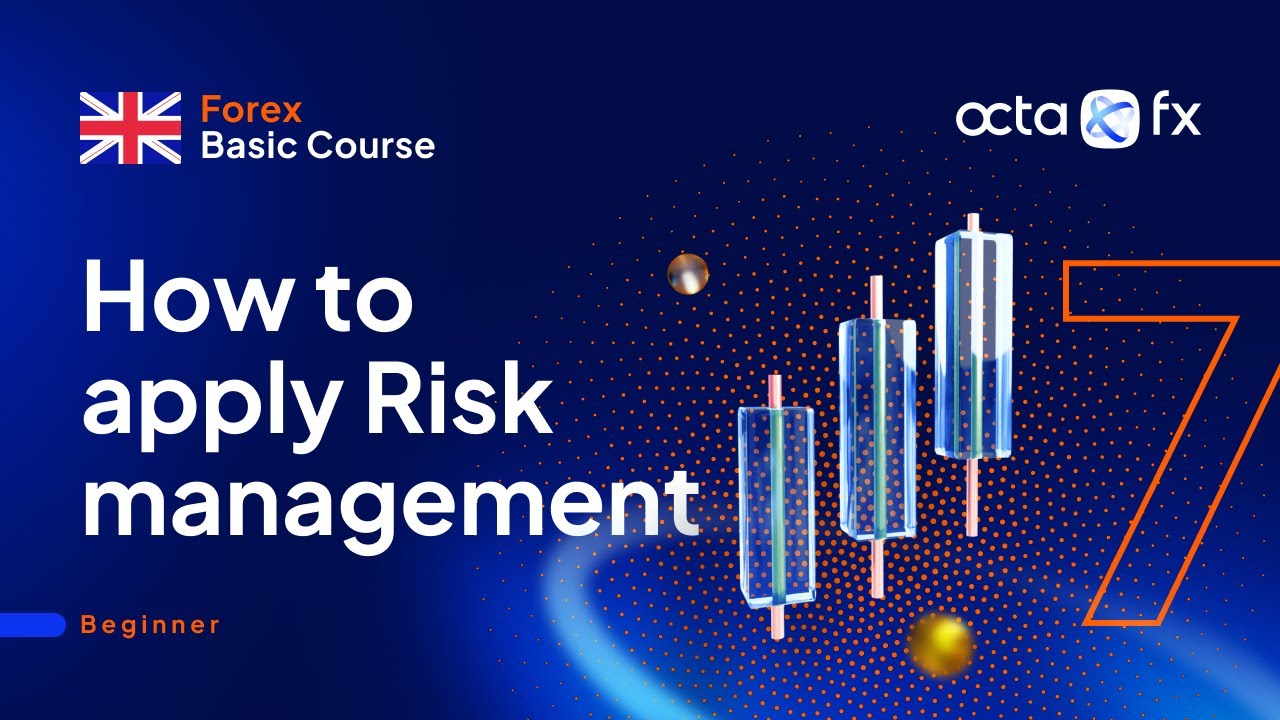 Forex
Basic Course

octa fx

How to apply Risk management

7

Beginner